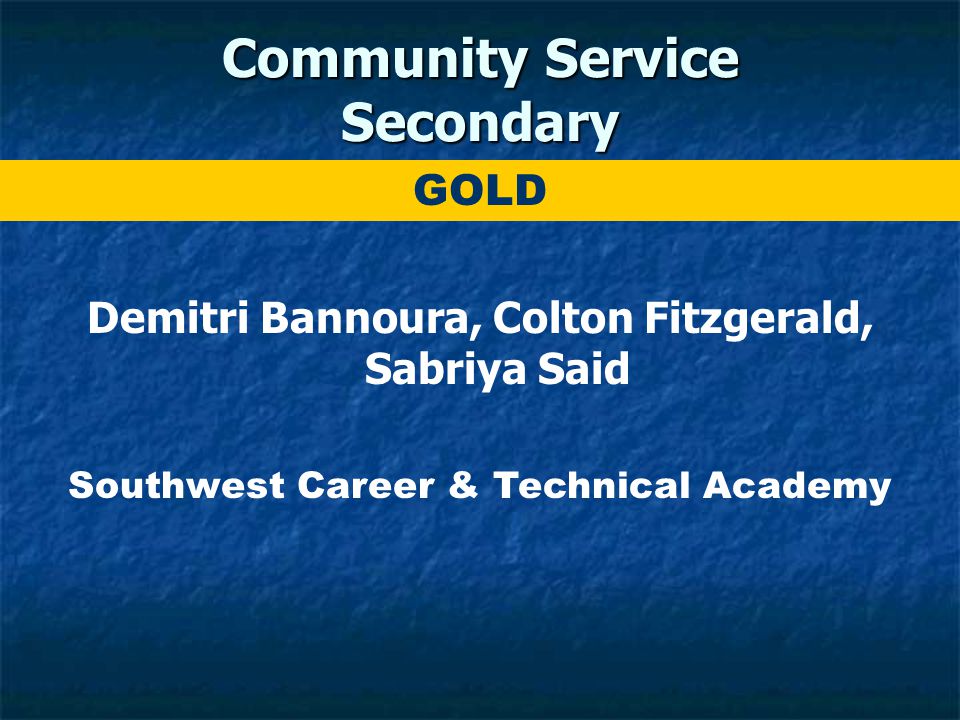 Community Service Secondary

GOLD

Demitri Bannoura, Colton Fitzgerald, Sabriya Said

Southwest Career & Technical Academy